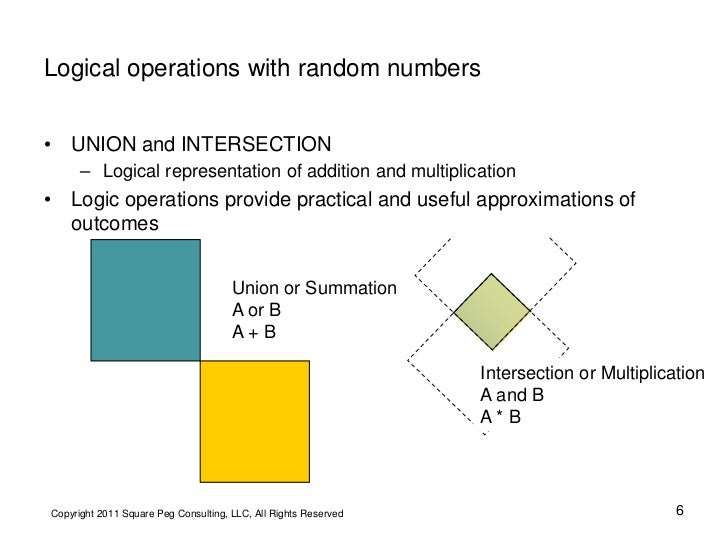 Logical operations with random numbers

• UNION and INTERSECTION
– Logical representation of addition and multiplication
• Logic operations provide practical and useful approximations of outcomes

Union or Summation
A or B
A + B

Intersection or Multiplication
A and B
A * B

Copyright 2011 Square Peg Consulting, LLC, All Rights Reserved

6